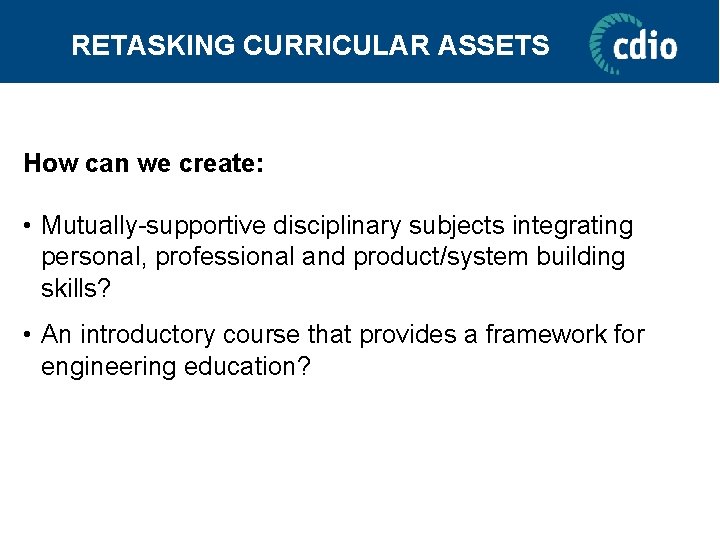 RETASKING CURRICULAR ASSETS

cdio

How can we create:

• Mutually-supportive disciplinary subjects integrating personal, professional and product/system building skills?

• An introductory course that provides a framework for engineering education?